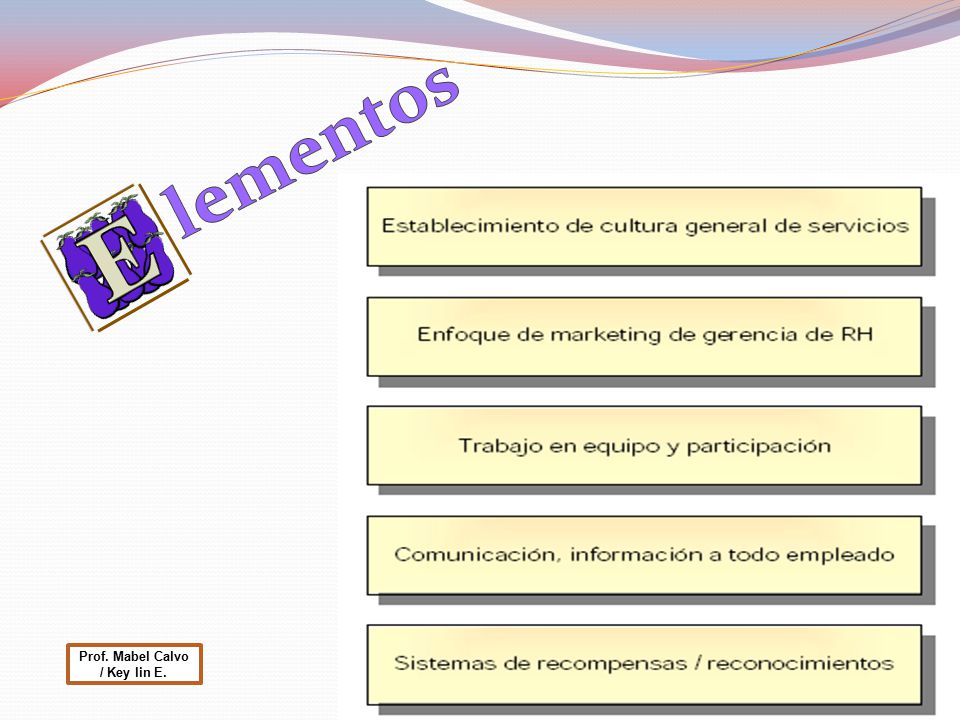 Elementos

Establecimiento de cultura general de servicios

Enfoque de marketing de gerencia de RH

Trabajo en equipo y participación

Comunicación, información a todo empleado

Sistemas de recompensas / reconocimientos

Prof. Mabel Calvo / Key lin E.